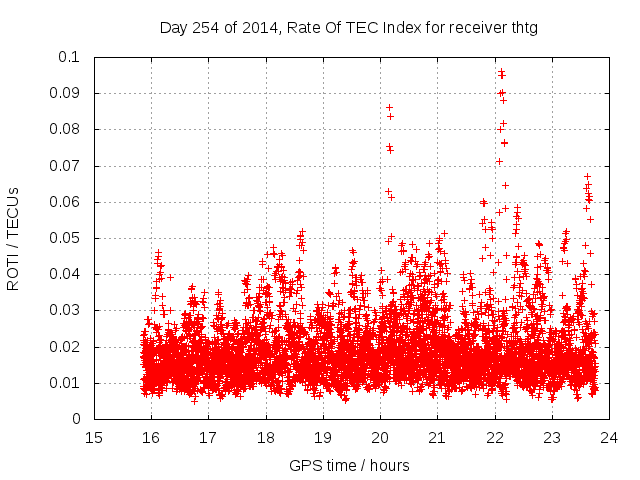 Day 254 of 2014, Rate Of TEC Index for receiver thtg

ROTI / TECUs

0.1
0.09
0.08
0.07
0.06
0.05
0.04
0.03
0.02
0.01
0

15 16 17 18 19 20 21 22 23 24

GPS time / hours